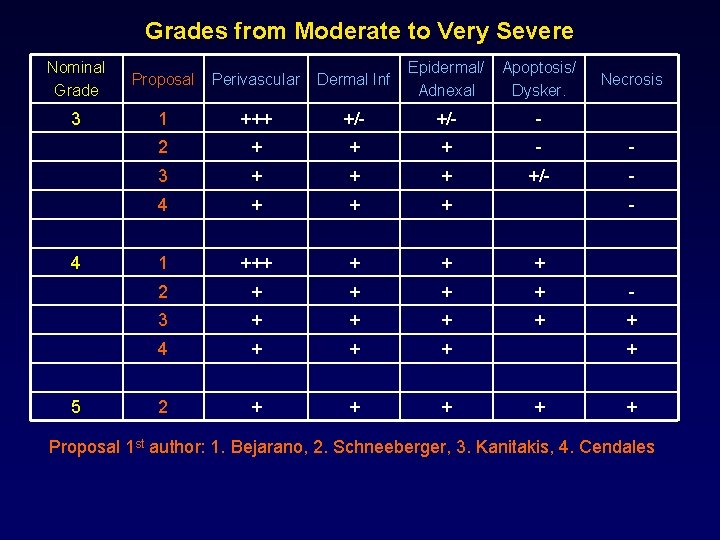 Grades from Moderate to Very Severe

| Nominal Grade | Proposal | Perivascular | Dermal Inf | Epidermal/ Adnexal | Apoptosis/ Dysker. | Necrosis |
|---|---|---|---|---|---|---|
| 3 | 1 | +++ | +/- | +/- | - | |
| | 2 | + | + | + | - | - |
| | 3 | + | + | + | +/- | - |
| | 4 | + | + | + | | - |
| | | | | | | |
| 4 | 1 | +++ | + | + | + | |
| | 2 | + | + | + | + | - |
| | 3 | + | + | + | + | + |
| | 4 | + | + | + | | + |
| | | | | | | |
| 5 | 2 | + | + | + | + | + |

Proposal 1$^{st}$ author: 1. Bejarano, 2. Schneeberger, 3. Kanitakis, 4. Cendales